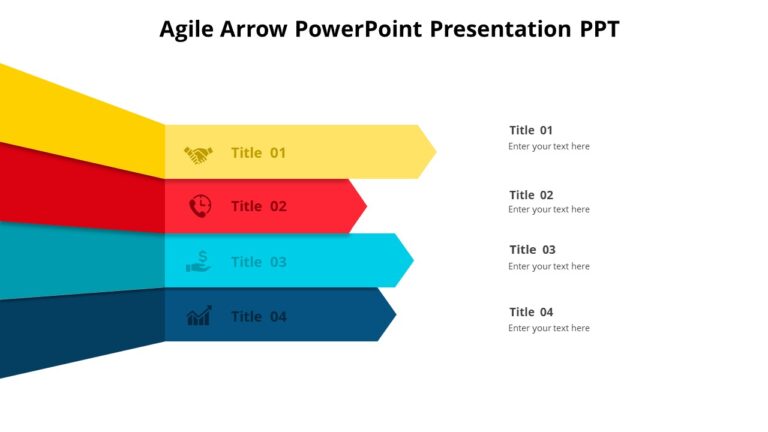 Agile Arrow PowerPoint Presentation PPT

Title 01

Title 02

Title 03

Title 04

Title 01
Enter your text here

Title 02
Enter your text here

Title 03
Enter your text here

Title 04
Enter your text here